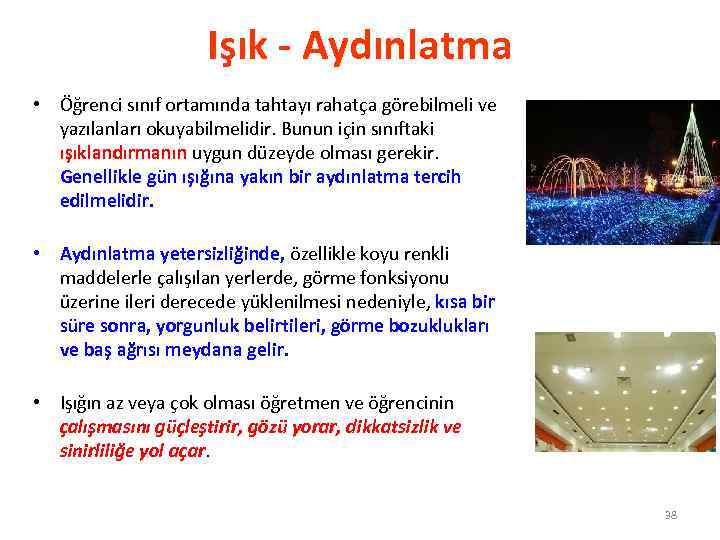 Işık - Aydınlatma

• Öğrenci sınıf ortamında tahtayı rahatça görebilmeli ve yazılanları okuyabilmelidir. Bunun için sınıftaki ışıklandırmanın uygun düzeyde olması gerekir. Genellikle gün ışığına yakın bir aydınlatma tercih edilmelidir.

• Aydınlatma yetersizliğinde, özellikle koyu renkli maddelerle çalışılan yerlerde, görme fonksiyonu üzerine ileri derecede yüklenilmesi nedeniyle, kısa bir süre sonra, yorgunluk belirtileri, görme bozuklukları ve baş ağrısı meydana gelir.

• Işığın az veya çok olması öğretmen ve öğrencinin çalışmasını güçleştirir, gözü yorar, dikkatsizlik ve sinirliliğe yol açar.

38